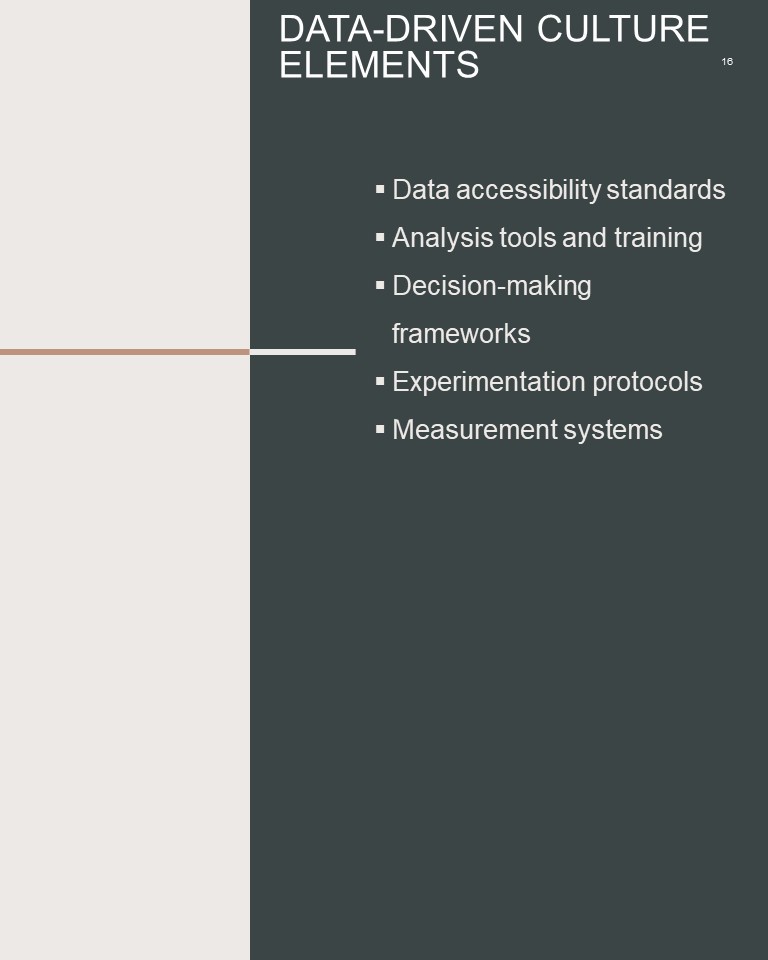 DATA-DRIVEN CULTURE ELEMENTS

16

▪ Data accessibility standards
▪ Analysis tools and training
▪ Decision-making frameworks
▪ Experimentation protocols
▪ Measurement systems